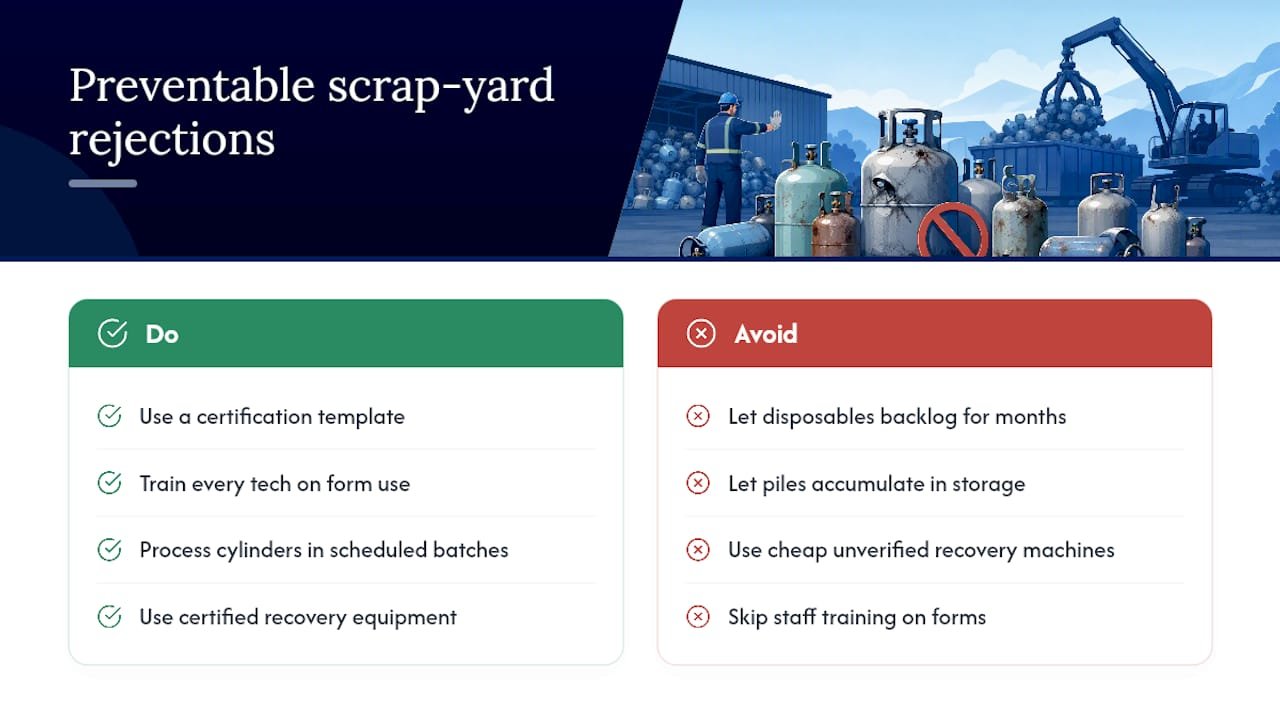 Preventable scrap-yard rejections

Do

Use a certification template

Train every tech on form use

Process cylinders in scheduled batches

Use certified recovery equipment

Avoid

Let disposables backlog for months

Let piles accumulate in storage

Use cheap unverified recovery machines

Skip staff training on forms